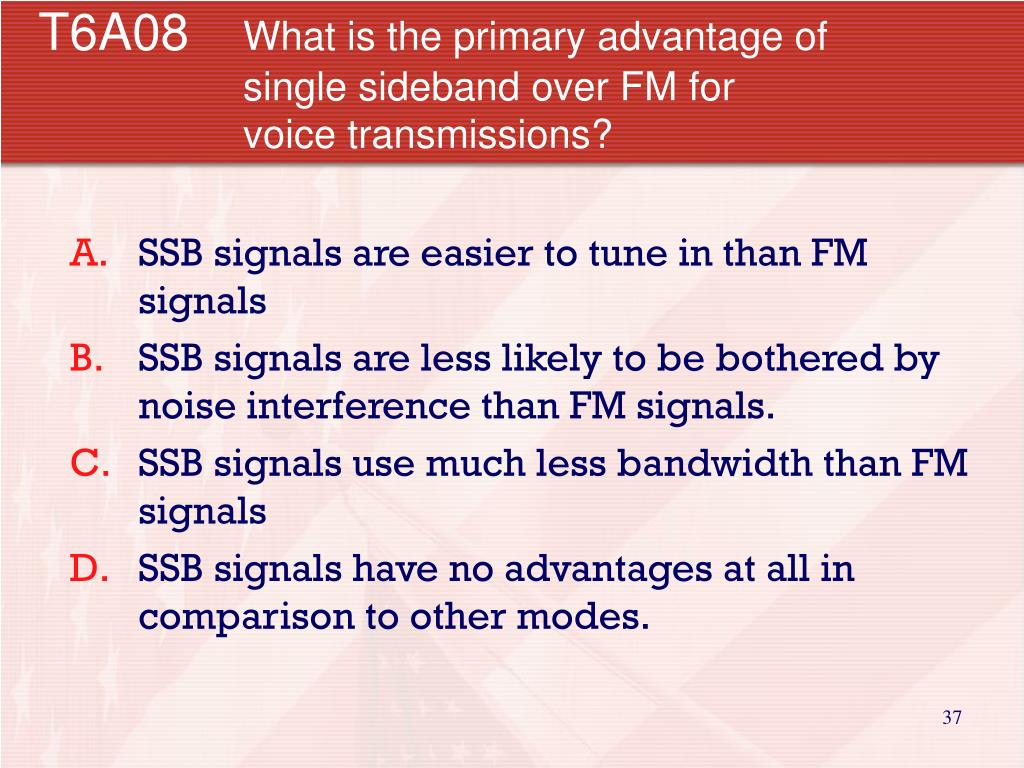 T6A08 What is the primary advantage of single sideband over FM for voice transmissions?

A. SSB signals are easier to tune in than FM signals
B. SSB signals are less likely to be bothered by noise interference than FM signals.
C. SSB signals use much less bandwidth than FM signals
D. SSB signals have no advantages at all in comparison to other modes.

37